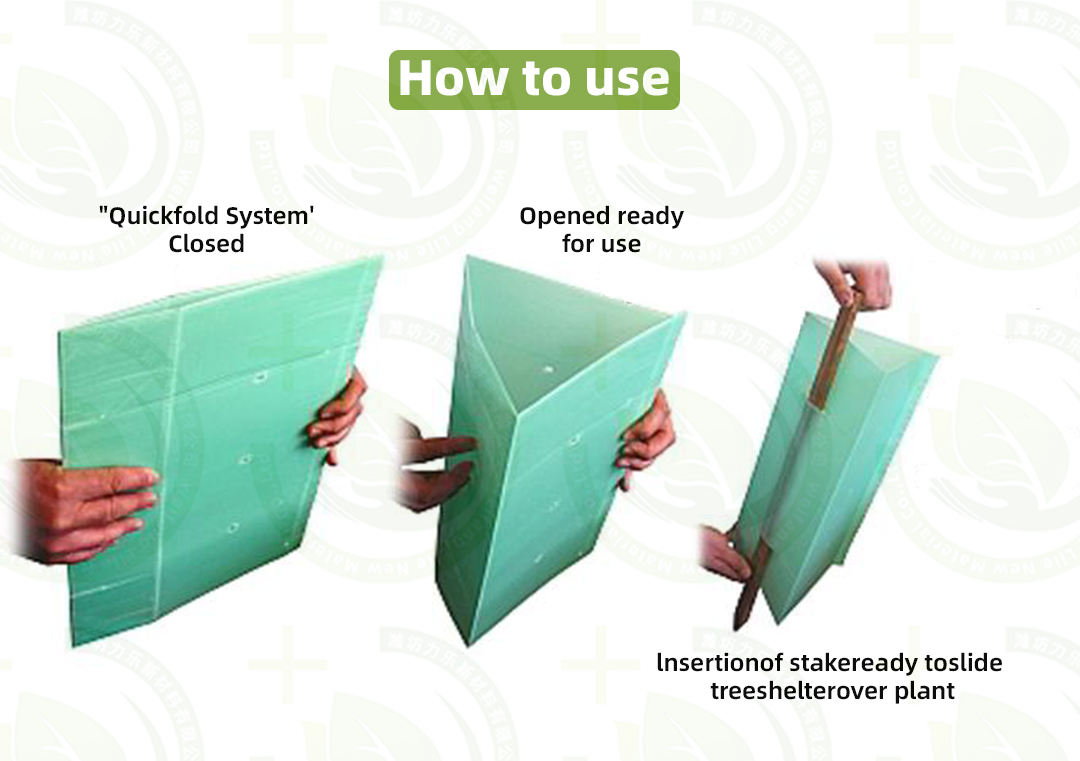 How to use

"Quickfold System' Closed

Opened ready for use

lnsertionof stakeready toslide treeshelterover plant